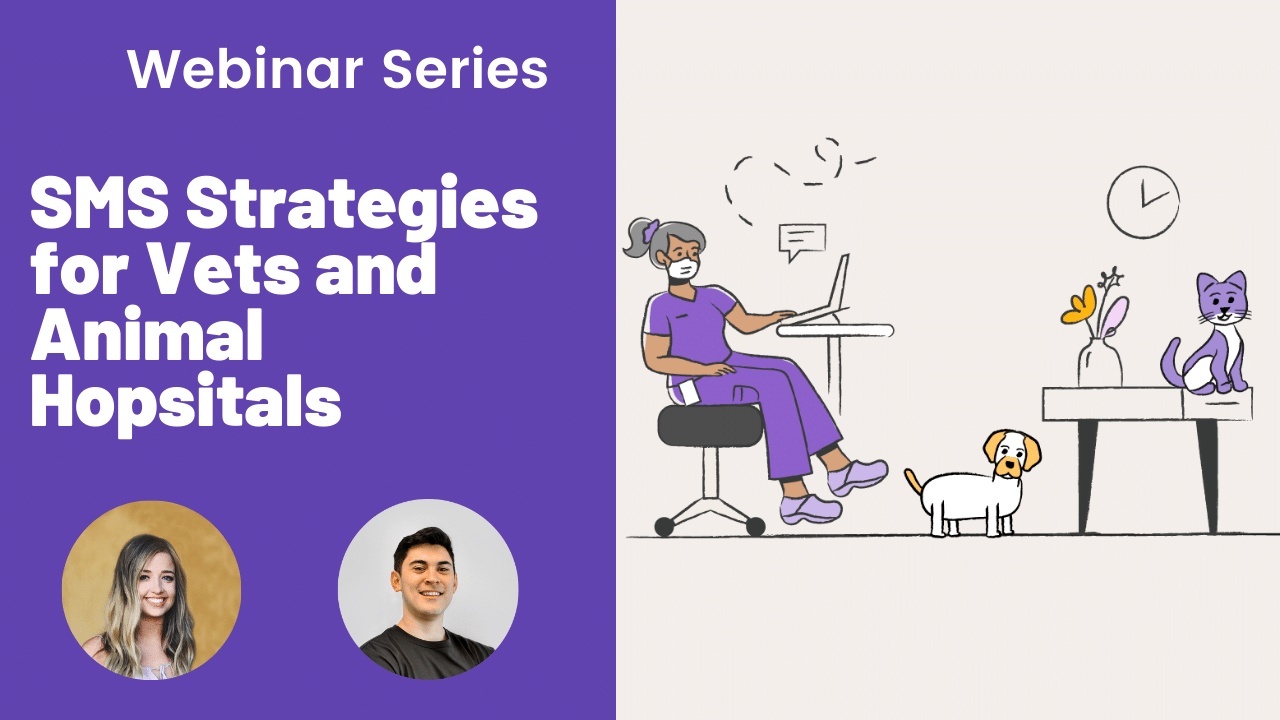 Webinar Series

SMS Strategies for Vets and Animal Hopsitals